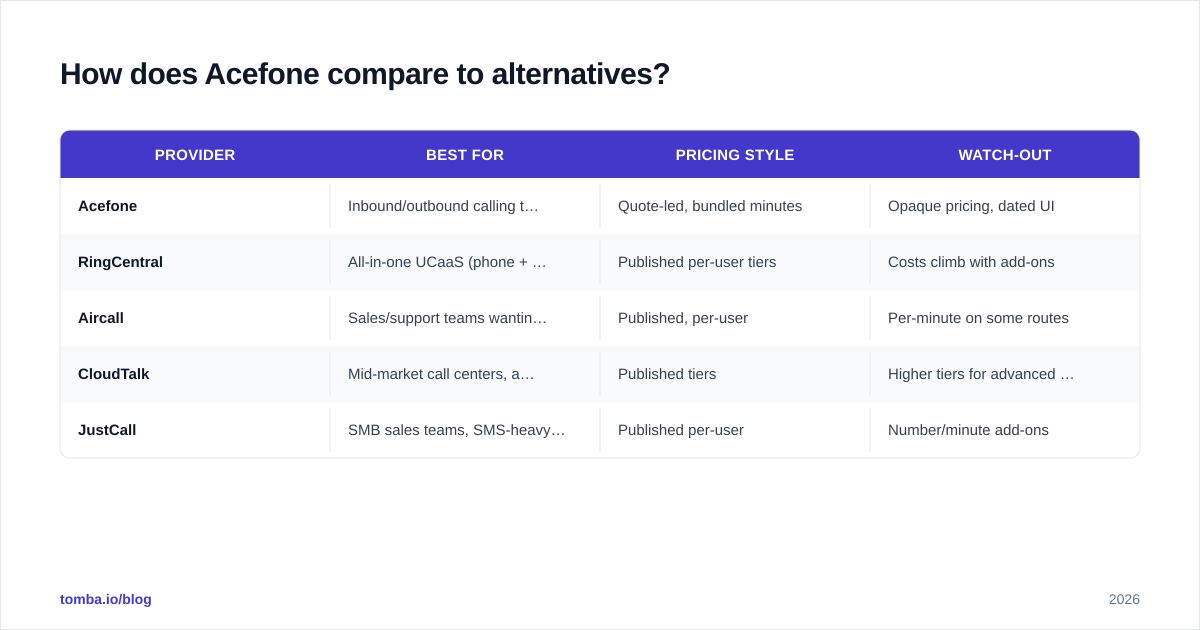 How does Acefone compare to alternatives?

| PROVIDER | BEST FOR | PRICING STYLE | WATCH-OUT |
|---|---|---|---|
| Acefone | Inbound/outbound calling t… | Quote-led, bundled minutes | Opaque pricing, dated UI |
| RingCentral | All-in-one UCaaS (phone + … | Published per-user tiers | Costs climb with add-ons |
| Aircall | Sales/support teams wantin… | Published, per-user | Per-minute on some routes |
| CloudTalk | Mid-market call centers, a… | Published tiers | Higher tiers for advanced … |
| JustCall | SMB sales teams, SMS-heavy… | Published per-user | Number/minute add-ons |

tomba.io/blog

2026